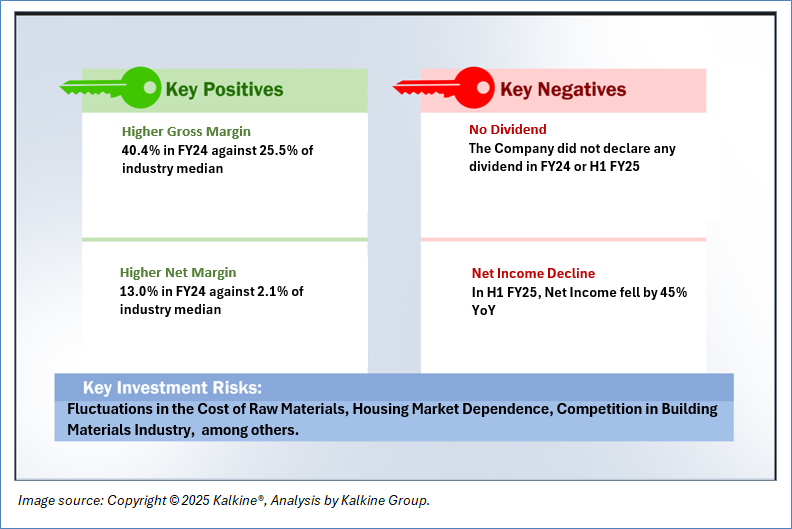 Key Positives

Higher Gross Margin
40.4% in FY24 against 25.5% of industry median

Higher Net Margin
13.0% in FY24 against 2.1% of industry median

Key Negatives

No Dividend
The Company did not declare any dividend in FY24 or H1 FY25

Net Income Decline
In H1 FY25, Net Income fell by 45% YoY

Key Investment Risks:
Fluctuations in the Cost of Raw Materials, Housing Market Dependence, Competition in Building Materials Industry, among others.

Image source: Copyright © 2025 Kalkine®, Analysis by Kalkine Group.